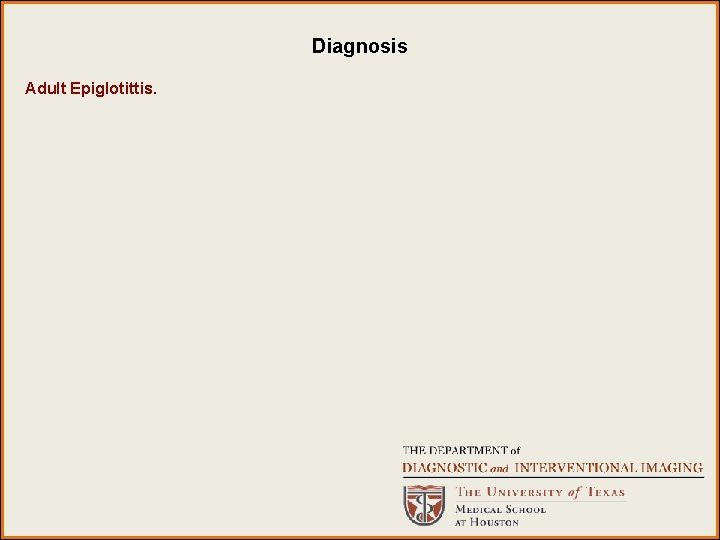 Diagnosis

Adult Epiglotittis.

THE DEPARTMENT of
DIAGNOSTIC and INTERVENTIONAL IMAGING

THE UNIVERSITY of TEXAS
MEDICAL SCHOOL
AT HOUSTON